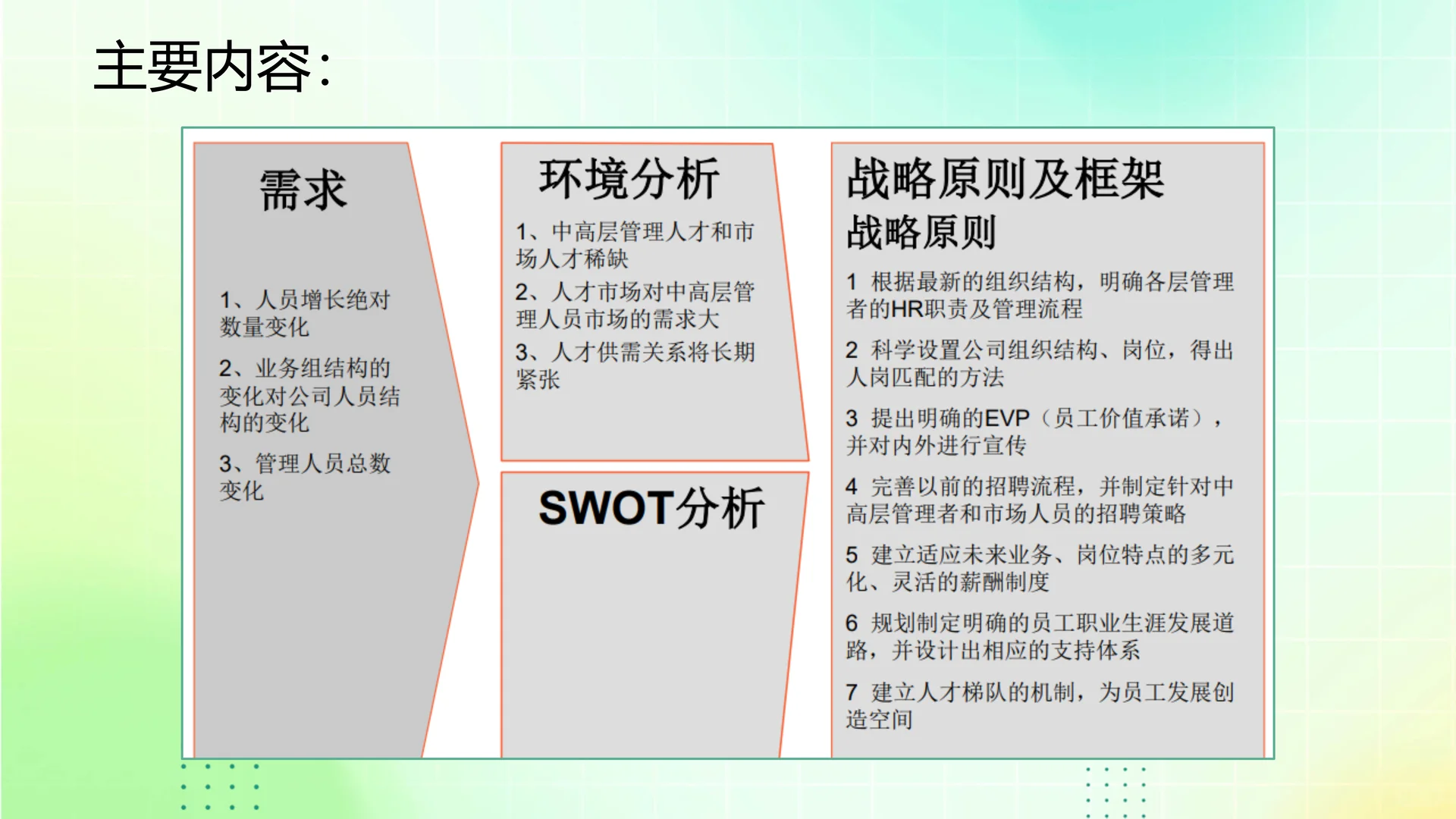 主要内容：

需求

1、人员增长绝对数量变化

2、业务组结构的变化对公司人员结构的变化

3、管理人员总数变化

环境分析

1、中高层管理人才和市场人才稀缺

2、人才市场对中高层管理人员市场的需求大

3、人才供需关系将长期紧张

SWOT分析

战略原则及框架

战略原则

1 根据最新的组织结构，明确各层管理者的HR职责及管理流程

2 科学设置公司组织结构、岗位，得出人岗匹配的方法

3 提出明确的EVP（员工价值承诺），并对内外进行宣传

4 完善以前的招聘流程，并制定针对中高层管理者和市场人员的招聘策略

5 建立适应未来业务、岗位特点的多元化、灵活的薪酬制度

6 规划制定明确的员工职业生涯发展道路，并设计出相应的支持体系

7 建立人才梯队的机制，为员工发展创造空间